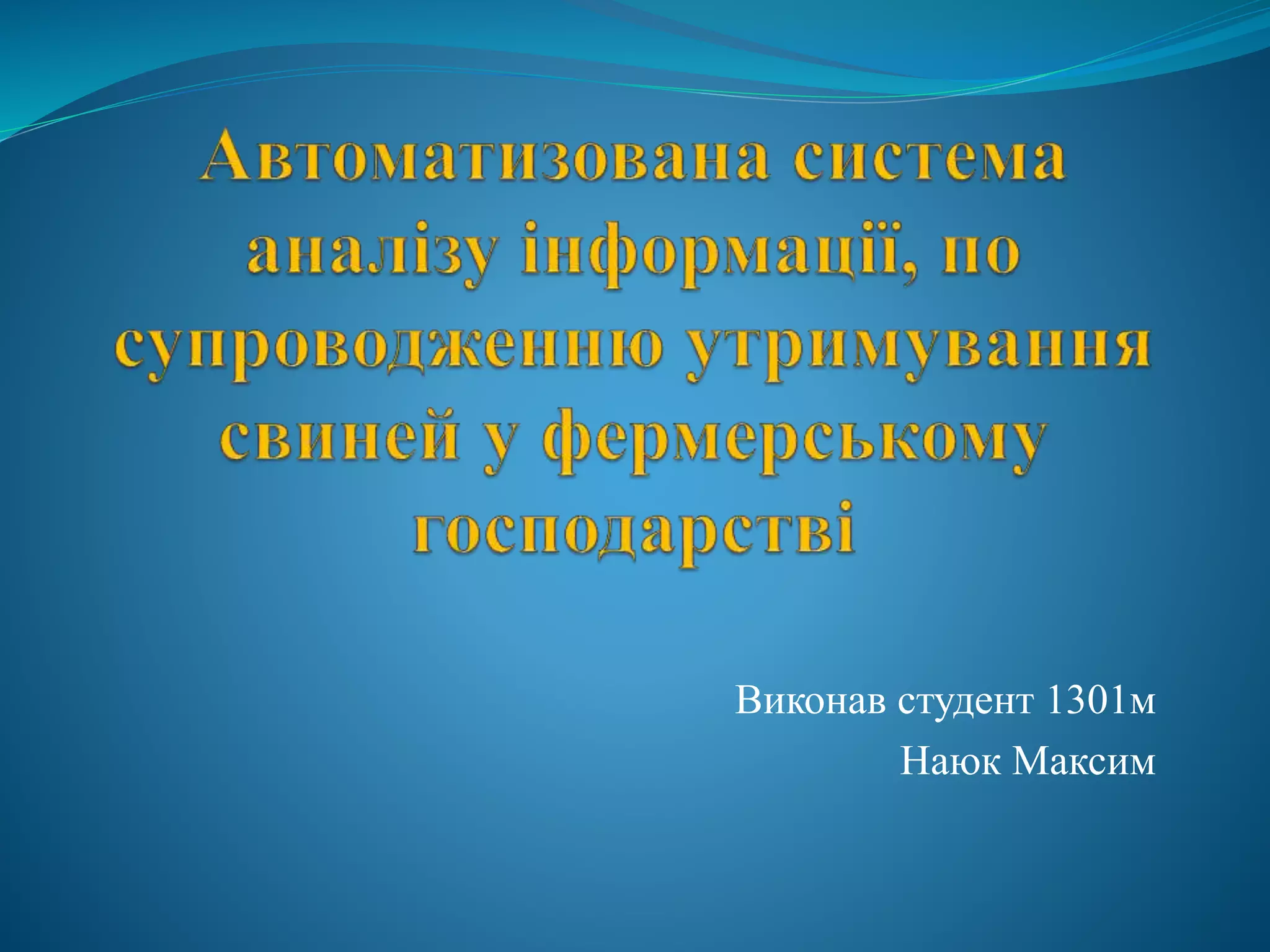 Автоматизована система аналізу інформації, по супроводженню утримування свиней у фермерському господарстві

Виконав студент 1301м
Наюк Максим